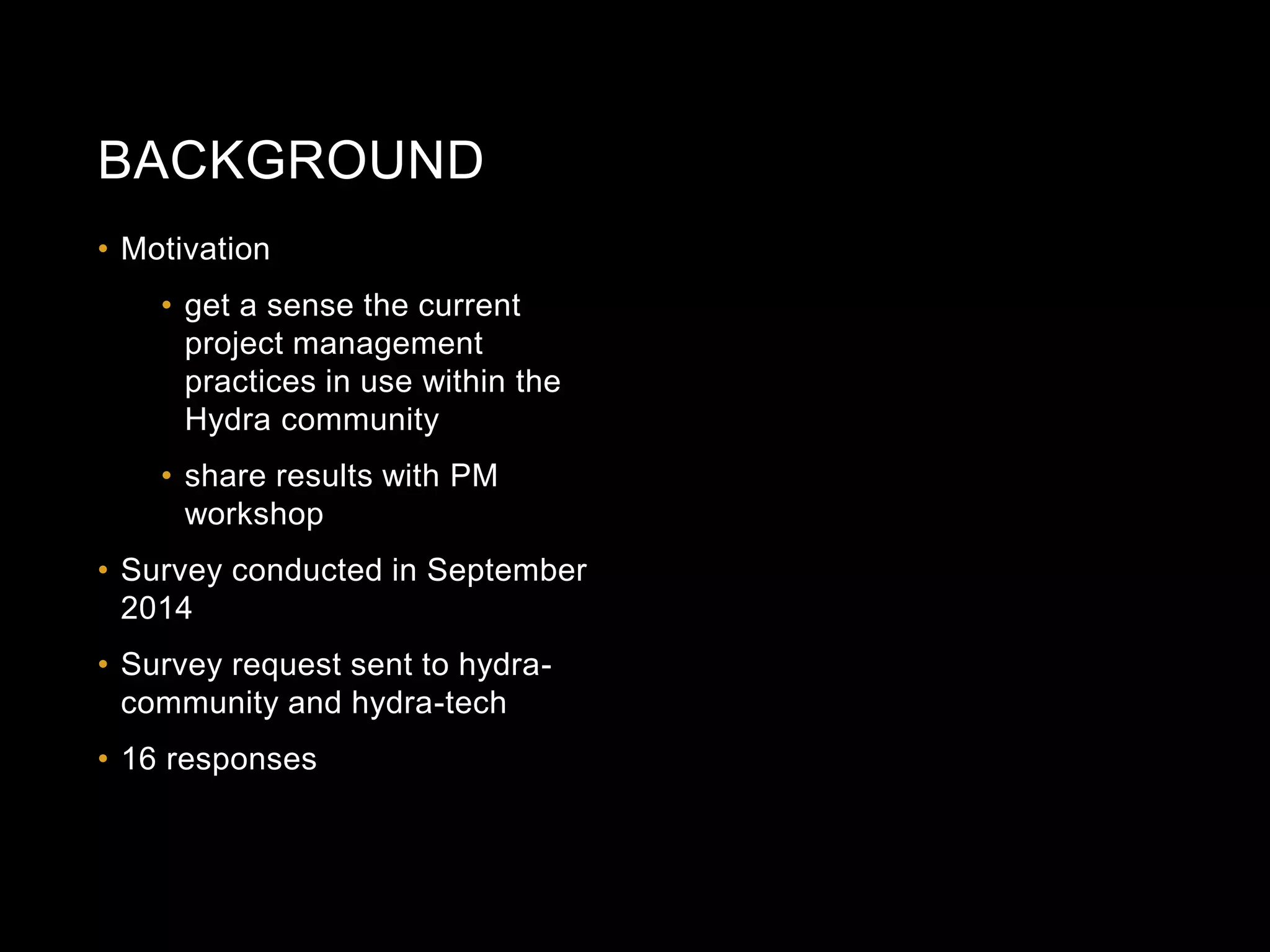 BACKGROUND

• Motivation

• get a sense the current project management practices in use within the Hydra community

• share results with PM workshop

• Survey conducted in September 2014

• Survey request sent to hydra-community and hydra-tech

• 16 responses